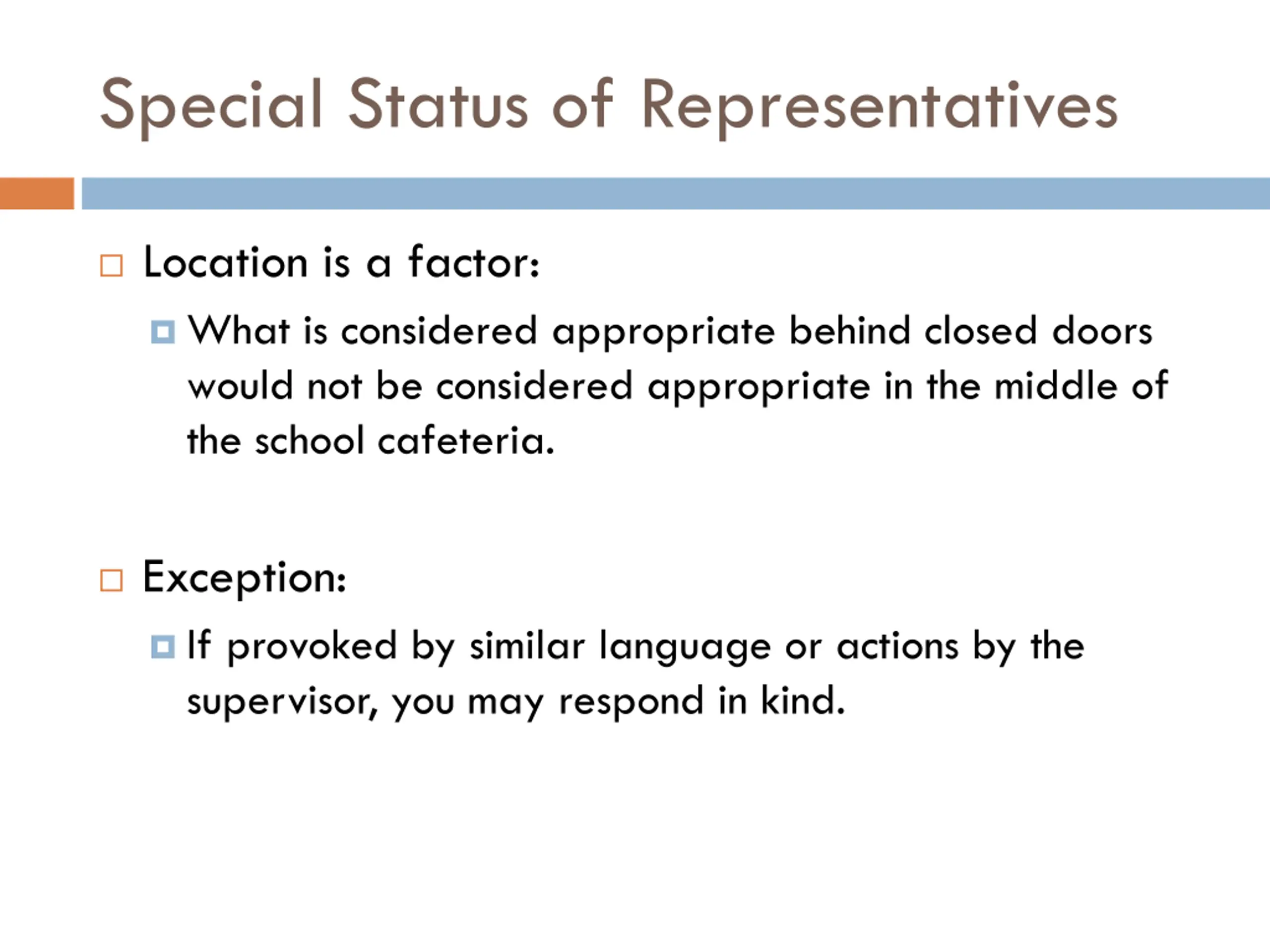 Special Status of Representatives

Location is a factor:

What is considered appropriate behind closed doors would not be considered appropriate in the middle of the school cafeteria.

Exception:

If provoked by similar language or actions by the supervisor, you may respond in kind.